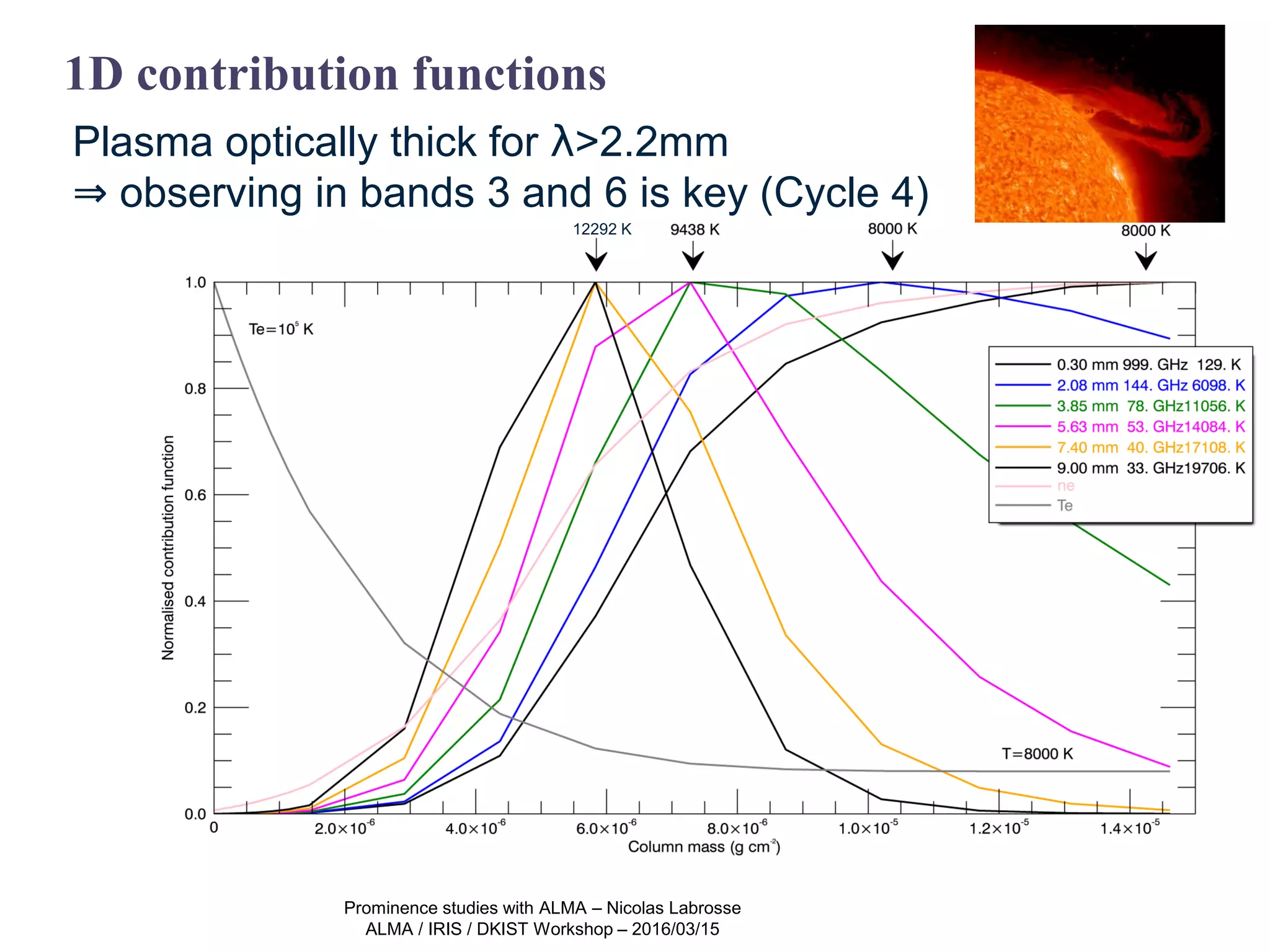 1D contribution functions

Plasma optically thick for λ>2.2mm
⇒ observing in bands 3 and 6 is key (Cycle 4)

12292 K
9438 K
8000 K
8000 K

Te=$10^5$ K

0.30 mm 999. GHz 129. K
2.08 mm 144. GHz 6098. K
3.85 mm 78. GHz11056. K
5.63 mm 53. GHz14084. K
7.40 mm 40. GHz17108. K
9.00 mm 33. GHz19706. K
ne
Te

T=8000 K

Normalised contribution function
1.0
0.8
0.6
0.4
0.2
0.0

0
$2.0\times10^{-6}$
$4.0\times10^{-6}$
$6.0\times10^{-6}$
$8.0\times10^{-6}$
$1.0\times10^{-5}$
$1.2\times10^{-5}$
$1.4\times10^{-5}$
Column mass (g $cm^{-2}$)

Prominence studies with ALMA – Nicolas Labrosse
ALMA / IRIS / DKIST Workshop – 2016/03/15